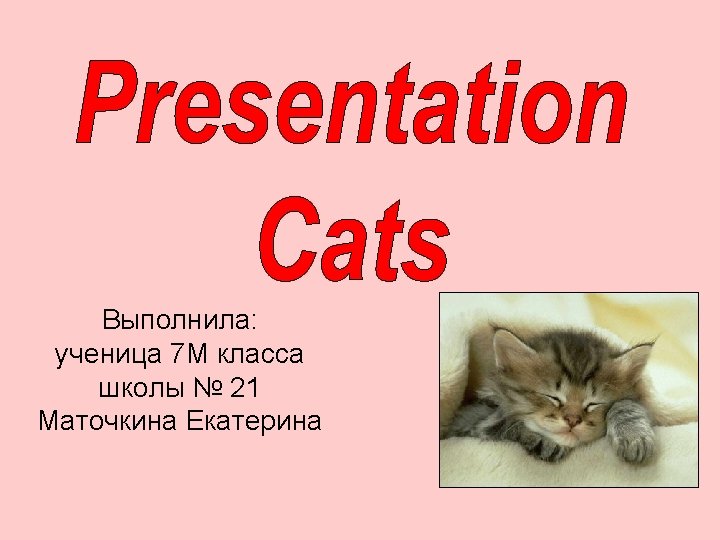 Presentation
Cats

Выполнила:
ученица 7М класса
школы № 21
Маточкина Екатерина